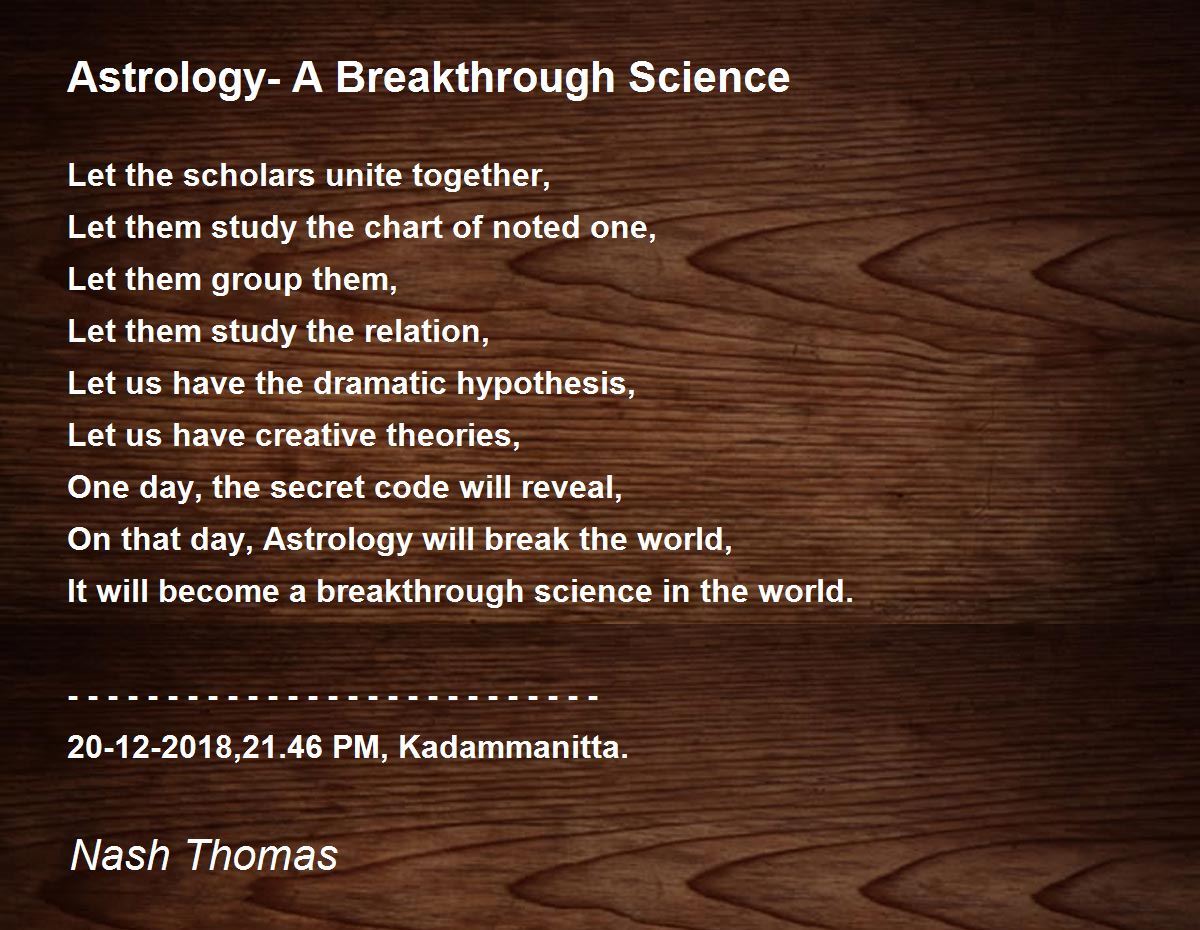 Astrology- A Breakthrough Science

Let the scholars unite together,
Let them study the chart of noted one,
Let them group them,
Let them study the relation,
Let us have the dramatic hypothesis,
Let us have creative theories,
One day, the secret code will reveal,
On that day, Astrology will break the world,
It will become a breakthrough science in the world.

- - - - - - - - - - - - - - - - - - - - - - - - - - -
20-12-2018,21.46 PM, Kadammanitta.

Nash Thomas